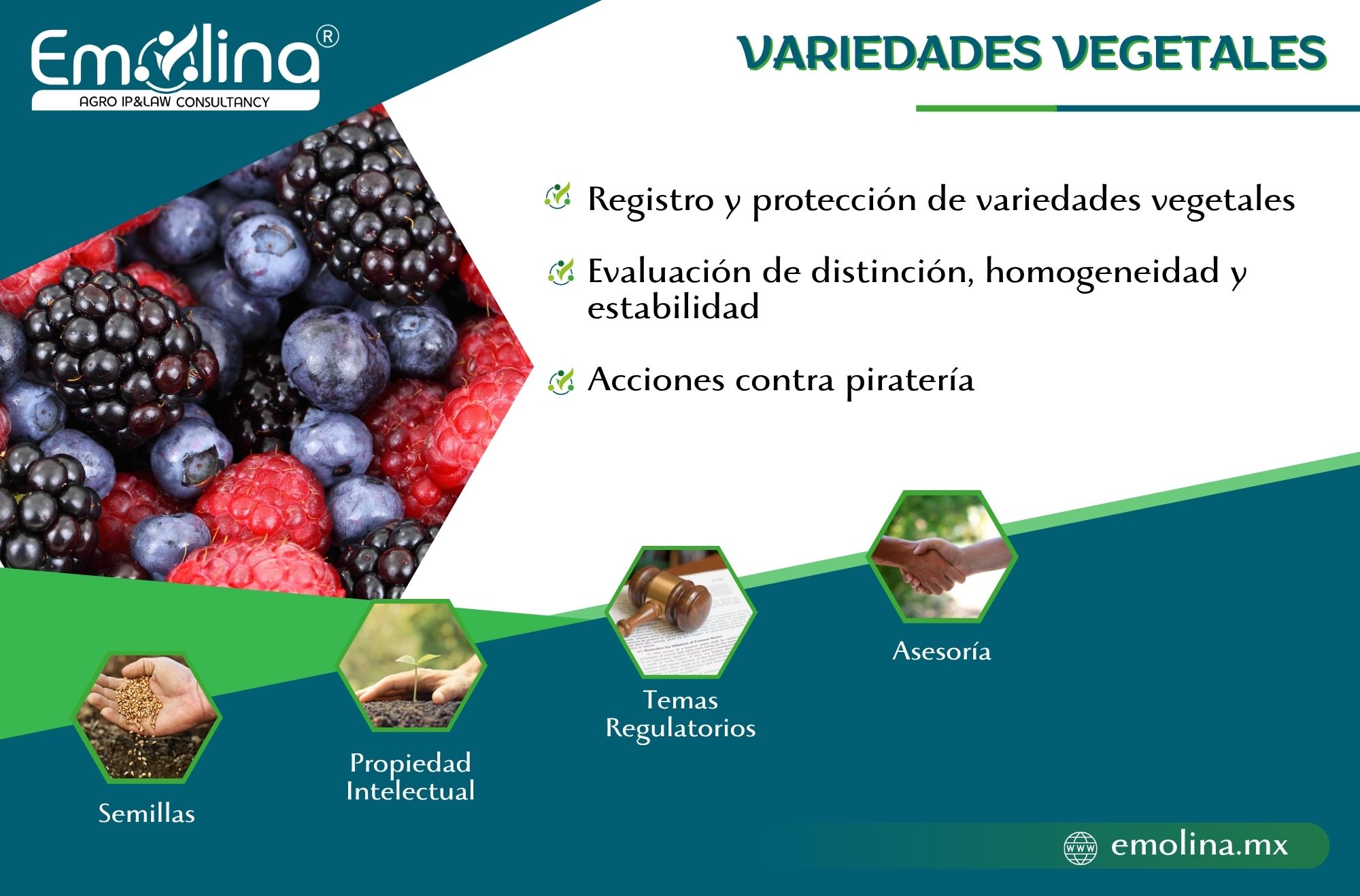 Emolina®
AGRO IP&LAW CONSULTANCY

VARIEDADES VEGETALES

Registro y protección de variedades vegetales

Evaluación de distinción, homogeneidad y estabilidad

Acciones contra piratería

Semillas

Propiedad Intelectual

Temas Regulatorios

Asesoría

WWW emolina.mx